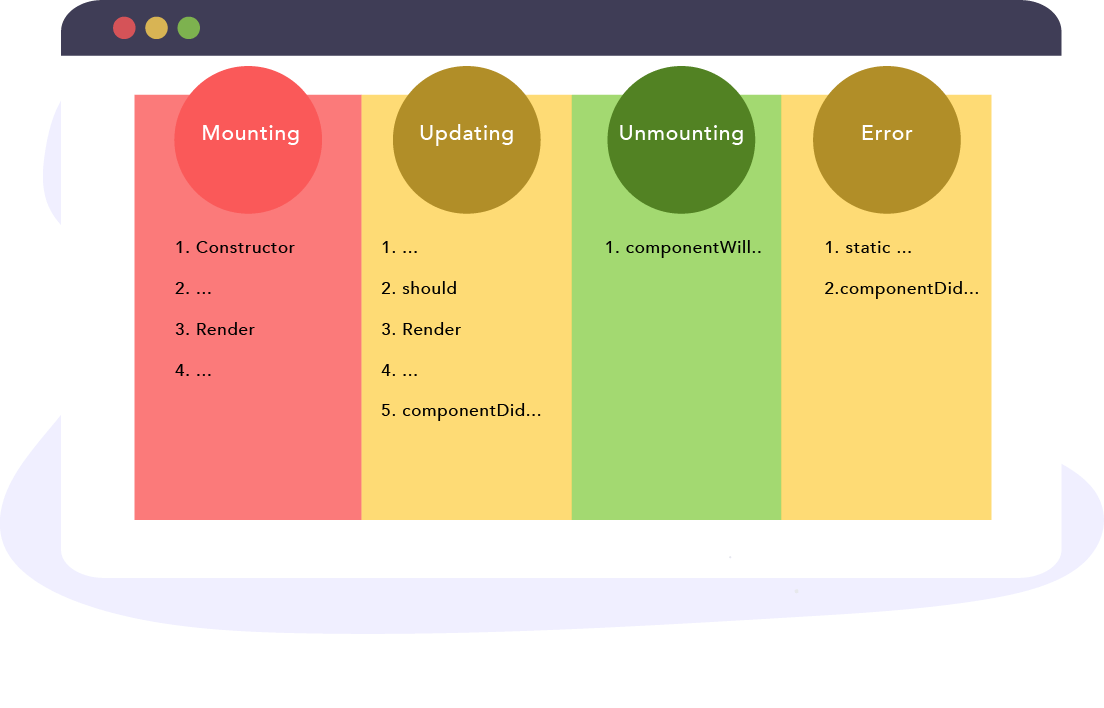 Mounting

1. Constructor

2. ...

3. Render

4. ...

Updating

1. ...

2. should

3. Render

4. ...

5. componentDid...

Unmounting

1. componentWill..

Error

1. static ...

2.componentDid...